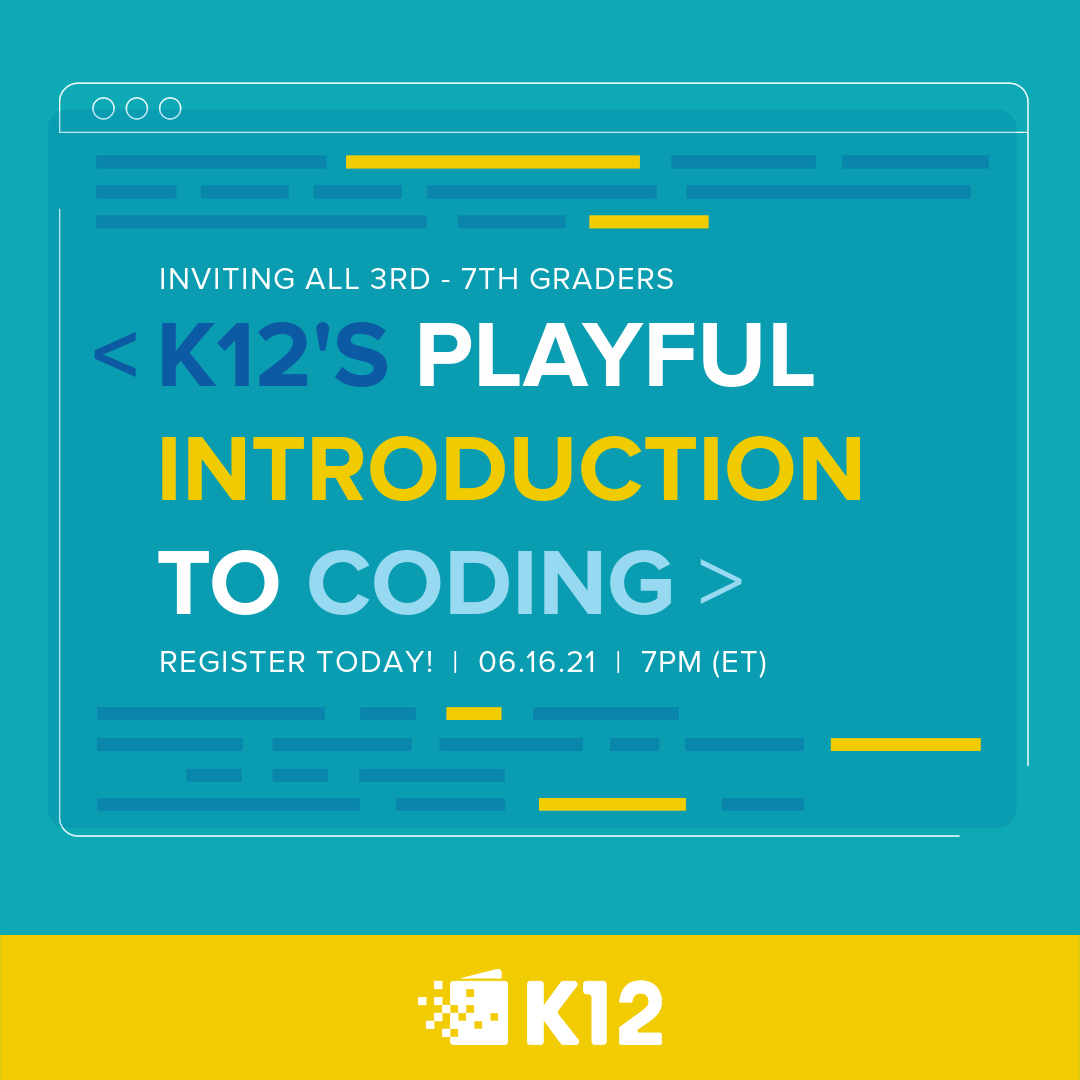 INVITING ALL 3RD - 7TH GRADERS

< K12'S PLAYFUL INTRODUCTION TO CODING >

REGISTER TODAY! | 06.16.21 | 7PM (ET)

K12